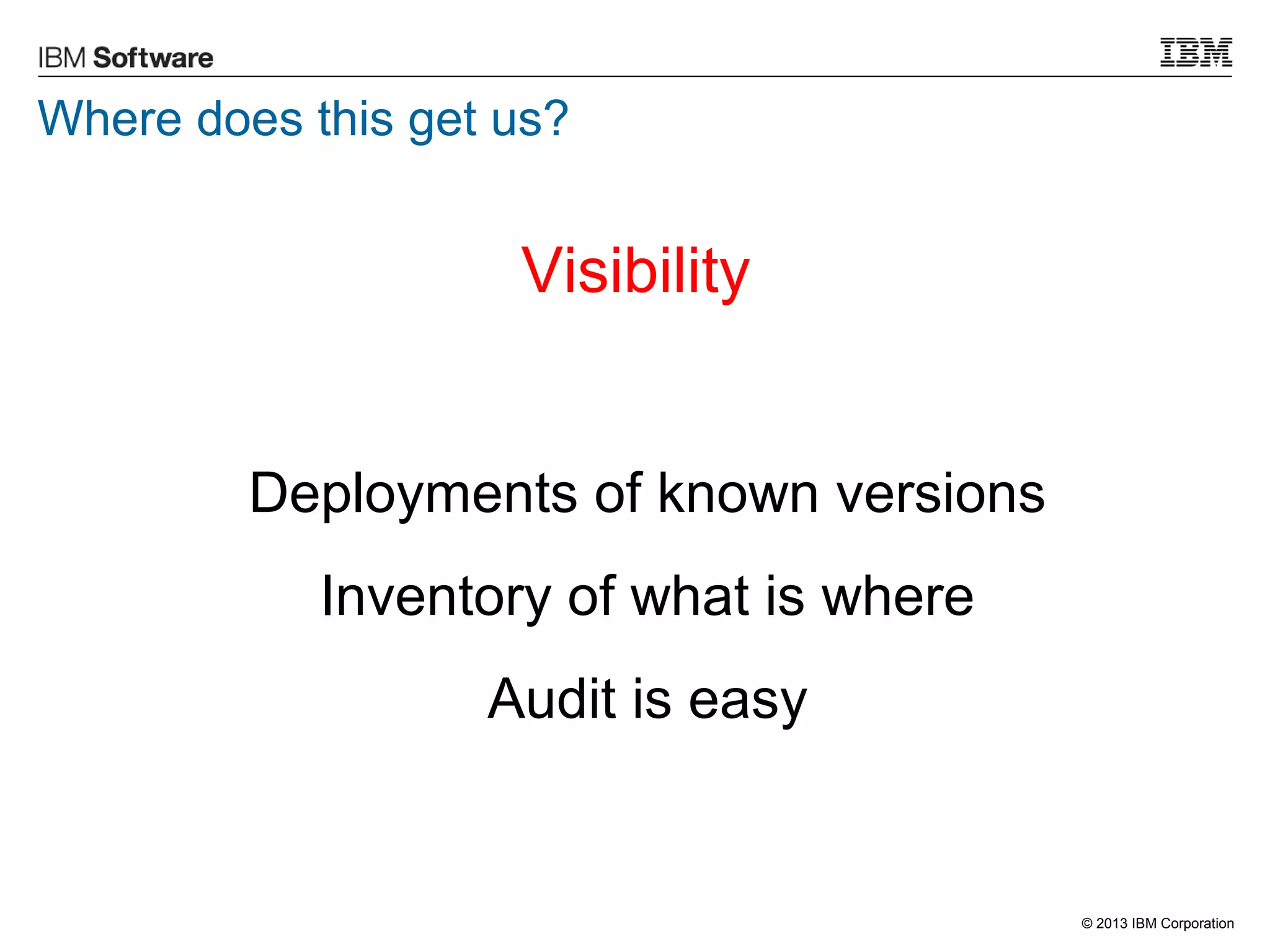 IBM Software

IBM

Where does this get us?

Visibility

Deployments of known versions

Inventory of what is where

Audit is easy

© 2013 IBM Corporation